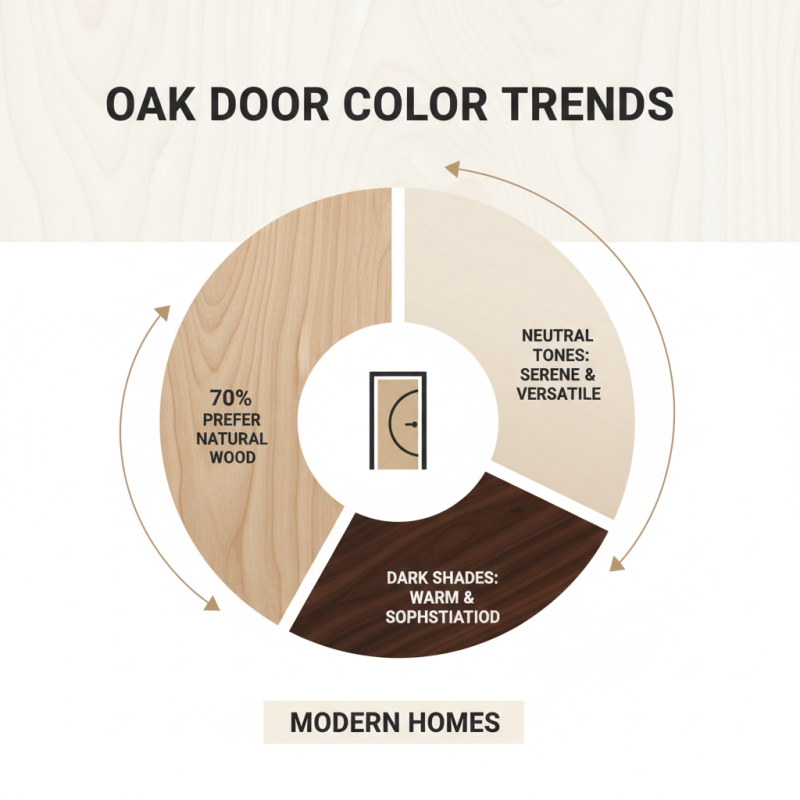 OAK DOOR COLOR TRENDS

70% PREFER NATURAL WOOD

NEUTRAL TONES: SERENE & VERSATILE

DARK SHADES: WARM & SOPHSTIATIOD

MODERN HOMES